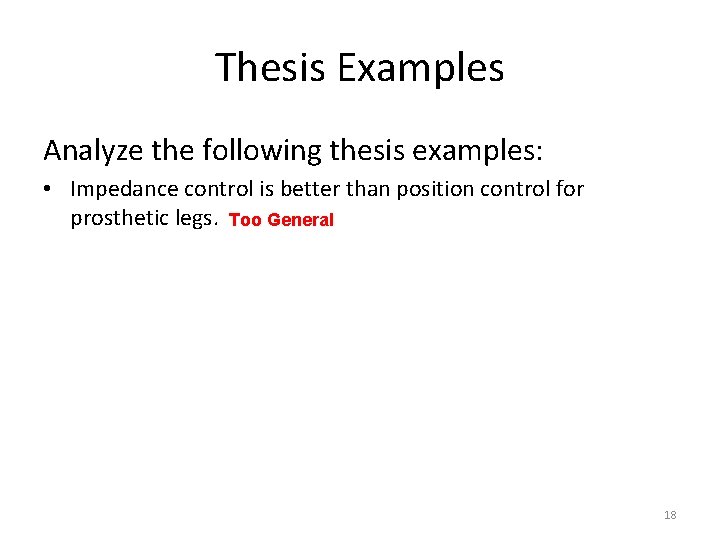 Thesis Examples

Analyze the following thesis examples:

• Impedance control is better than position control for prosthetic legs. Too General

18